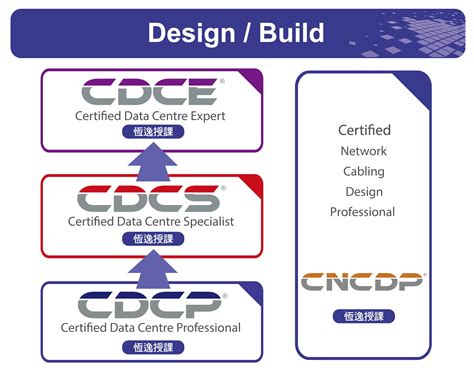 Design / Build

CDCE®
Certified Data Centre Expert
恆逸授課

CDCS®
Certified Data Centre Specialist
恆逸授課

CDCP®
Certified Data Centre Professional
恆逸授課

Certified
Network
Cabling
Design
Professional

CNCDP®
恆逸授課